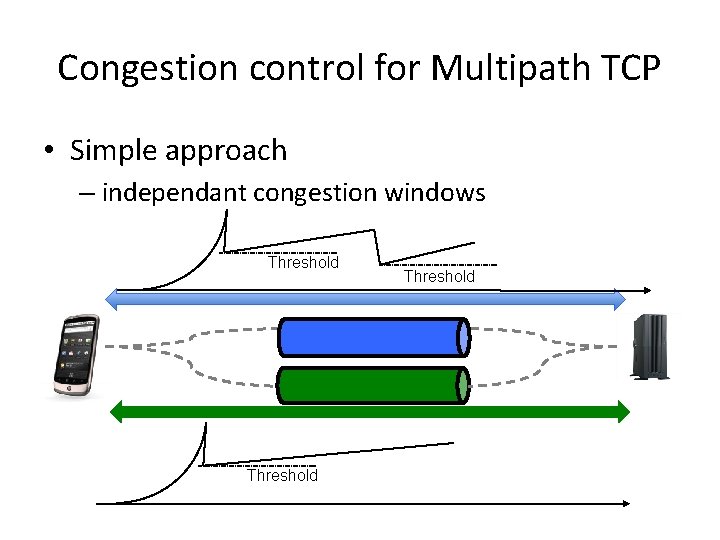 Congestion control for Multipath TCP

• Simple approach
– independant congestion windows

Threshold

Threshold

Threshold